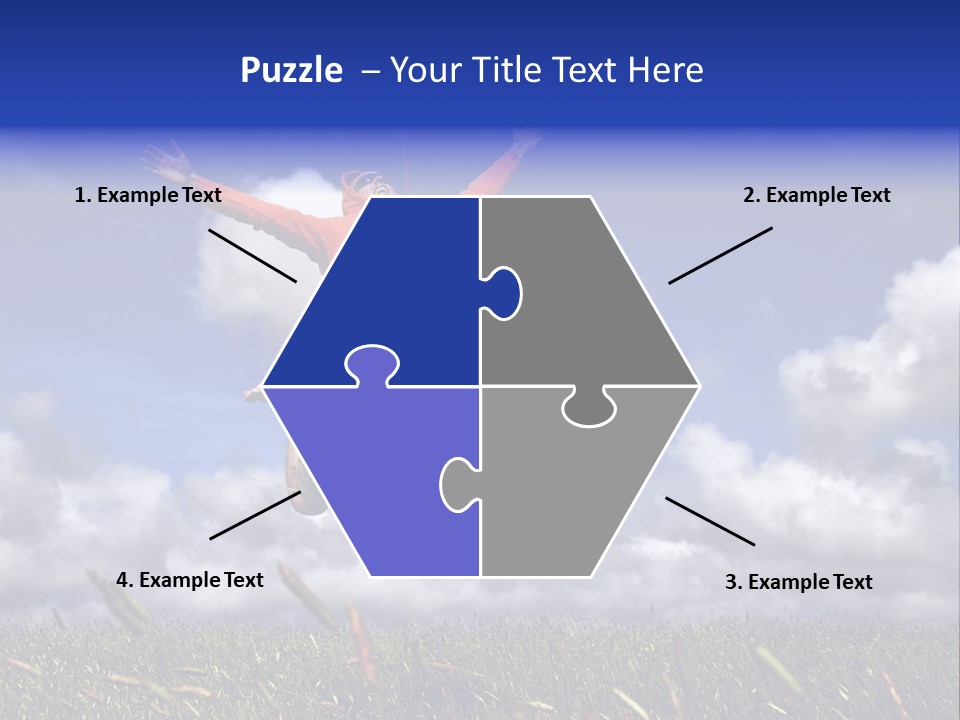 Puzzle – Your Title Text Here

1. Example Text

2. Example Text

4. Example Text

3. Example Text